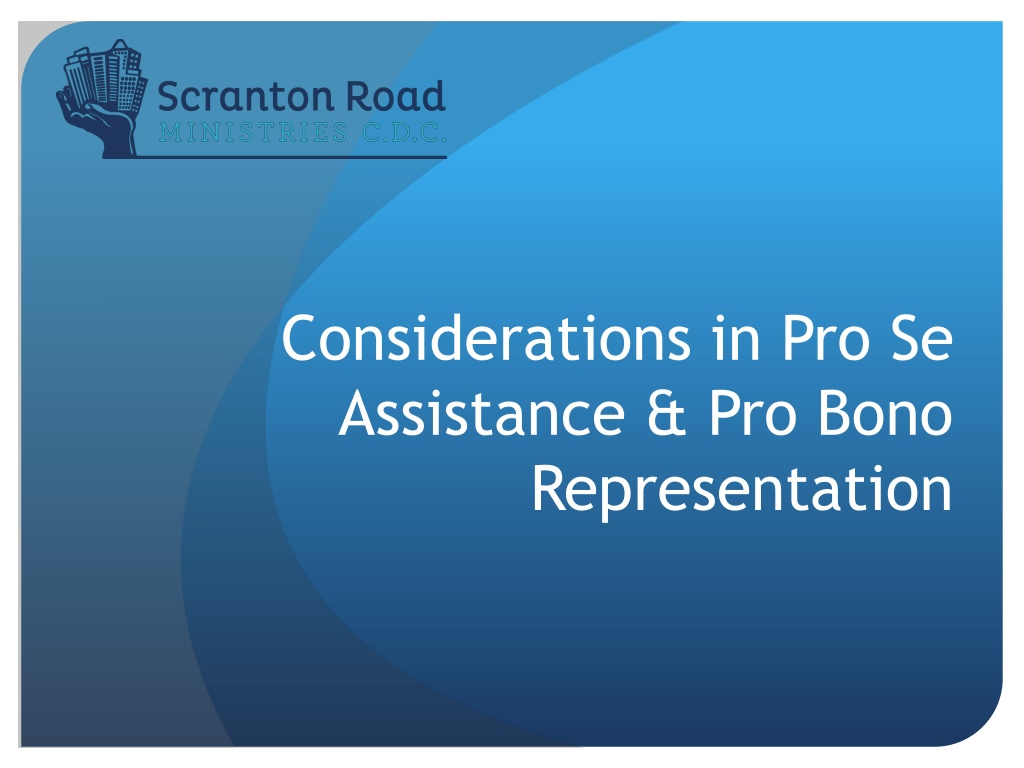 Scranton Road
MINISTRIES C.D.C.

Considerations in Pro Se Assistance & Pro Bono Representation